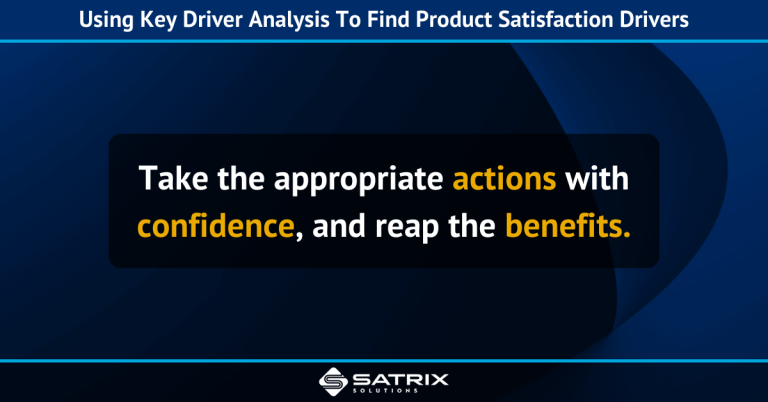 Using Key Driver Analysis To Find Product Satisfaction Drivers

Take the appropriate actions with confidence, and reap the benefits.

SATRIX SOLUTIONS